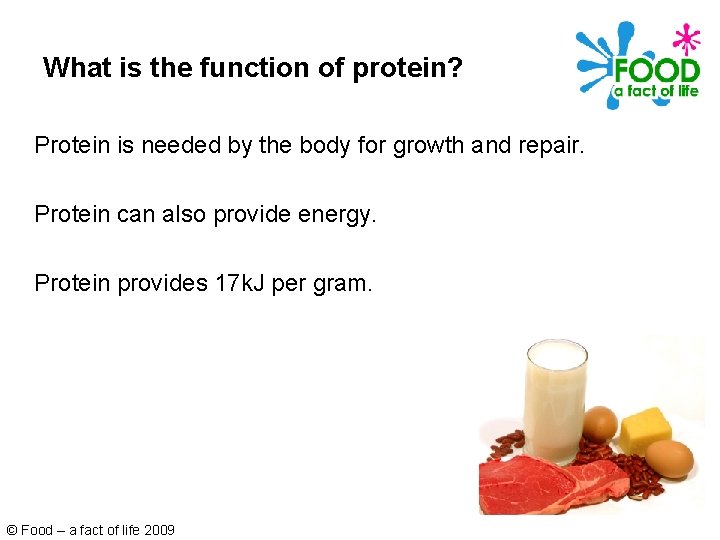 What is the function of protein?

FOOD
a fact of life

Protein is needed by the body for growth and repair.

Protein can also provide energy.

Protein provides 17kJ per gram.

© Food – a fact of life 2009